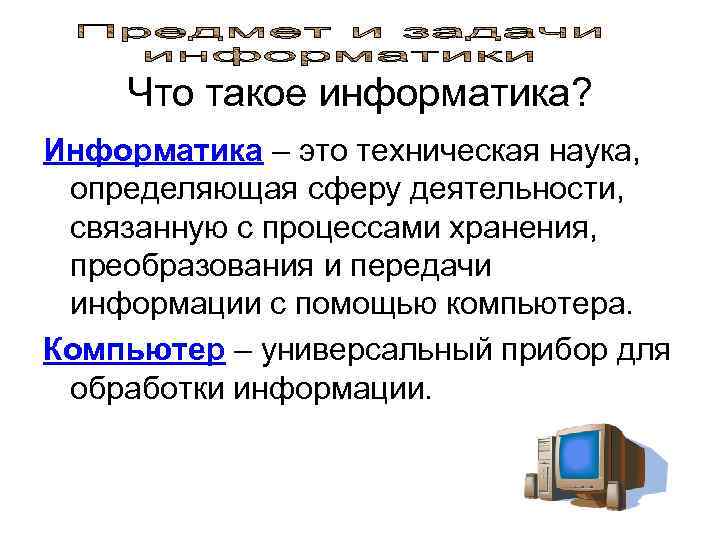 Предмет и задачи информатики

Что такое информатика?

Информатика – это техническая наука, определяющая сферу деятельности, связанную с процессами хранения, преобразования и передачи информации с помощью компьютера.

Компьютер – универсальный прибор для обработки информации.